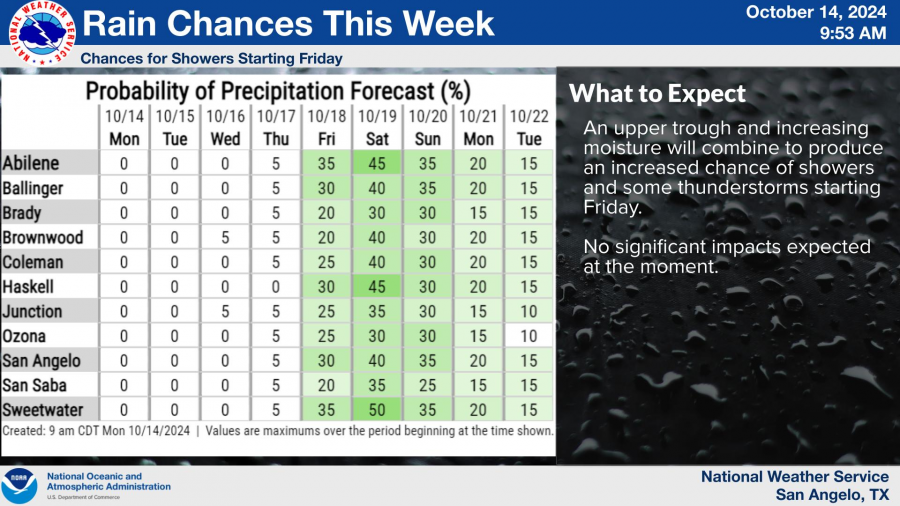 NATIONAL WEATHER SERVICE

Rain Chances This Week

October 14, 2024
9:53 AM

Chances for Showers Starting Friday

Probability of Precipitation Forecast (%)

| | 10/14 Mon | 10/15 Tue | 10/16 Wed | 10/17 Thu | 10/18 Fri | 10/19 Sat | 10/20 Sun | 10/21 Mon | 10/22 Tue |
|---|---|---|---|---|---|---|---|---|---|
| Abilene | 0 | 0 | 0 | 5 | 35 | 45 | 35 | 20 | 15 |
| Ballinger | 0 | 0 | 0 | 5 | 30 | 40 | 35 | 20 | 15 |
| Brady | 0 | 0 | 0 | 5 | 20 | 30 | 30 | 15 | 15 |
| Brownwood | 0 | 0 | 5 | 5 | 20 | 40 | 30 | 20 | 15 |
| Coleman | 0 | 0 | 0 | 5 | 25 | 40 | 30 | 20 | 15 |
| Haskell | 0 | 0 | 0 | 0 | 30 | 45 | 30 | 20 | 15 |
| Junction | 0 | 0 | 5 | 5 | 25 | 35 | 30 | 15 | 10 |
| Ozona | 0 | 0 | 0 | 5 | 25 | 30 | 30 | 15 | 10 |
| San Angelo | 0 | 0 | 0 | 5 | 30 | 40 | 35 | 20 | 15 |
| San Saba | 0 | 0 | 0 | 5 | 20 | 35 | 25 | 15 | 15 |
| Sweetwater | 0 | 0 | 0 | 5 | 35 | 50 | 35 | 20 | 15 |

Created: 9 am CDT Mon 10/14/2024 | Values are maximums over the period beginning at the time shown.

What to Expect

An upper trough and increasing moisture will combine to produce an increased chance of showers and some thunderstorms starting Friday.

No significant impacts expected at the moment.

NOAA
National Oceanic and Atmospheric Administration
U.S. Department of Commerce

National Weather Service
San Angelo, TX